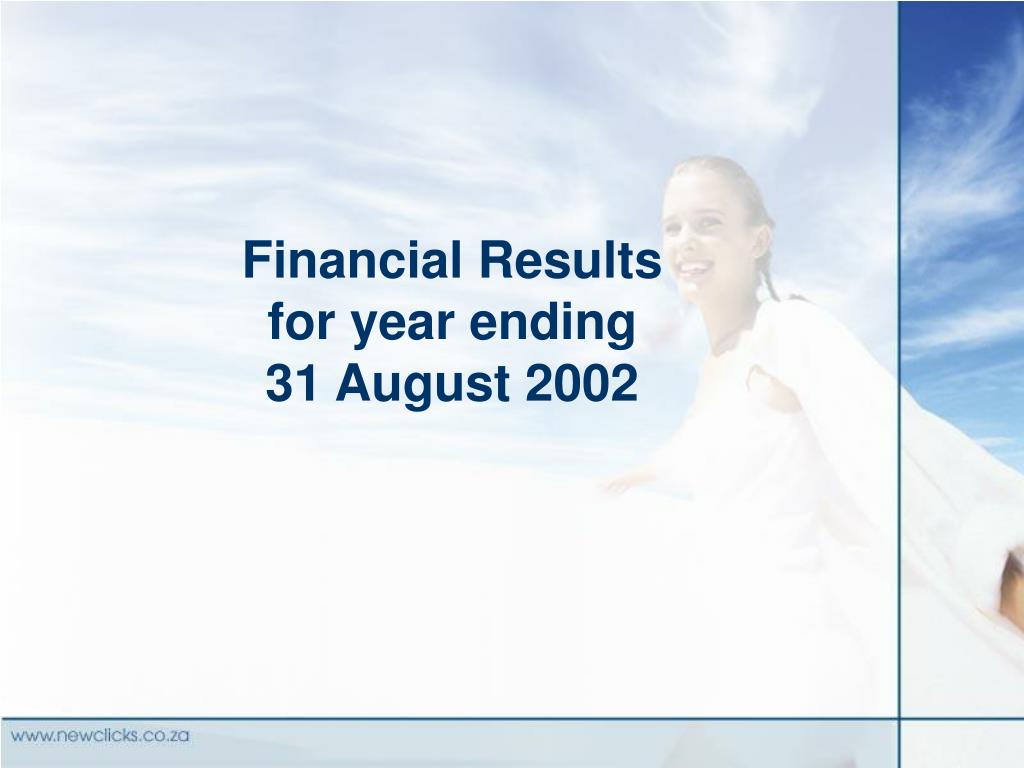 Financial Results
for year ending
31 August 2002

www.newclicks.co.za